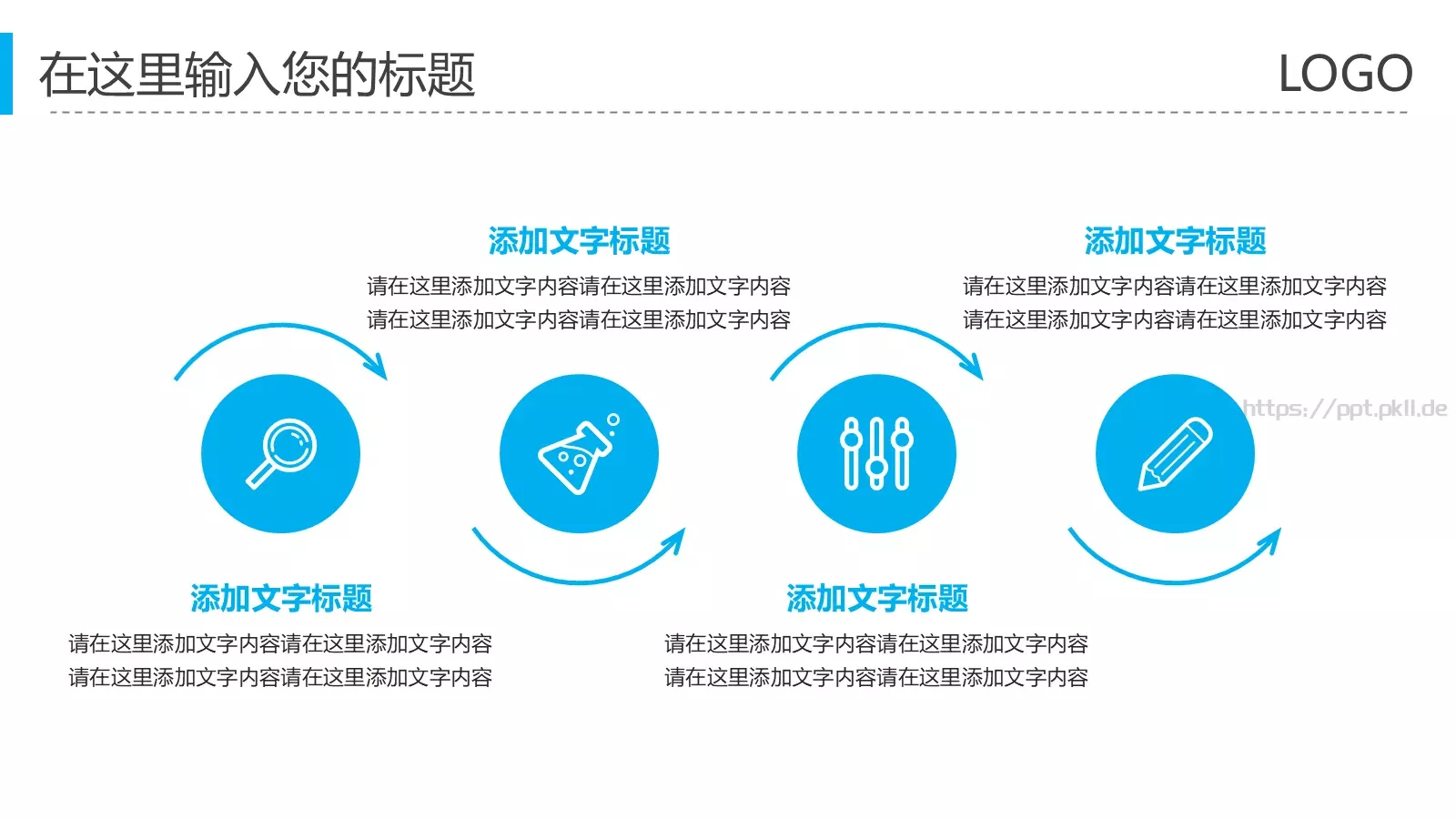 在这里输入您的标题

LOGO

添加文字标题
请在这里添加文字内容请在这里添加文字内容
请在这里添加文字内容请在这里添加文字内容

添加文字标题
请在这里添加文字内容请在这里添加文字内容
请在这里添加文字内容请在这里添加文字内容

https://ppt.pkll.de

添加文字标题
请在这里添加文字内容请在这里添加文字内容
请在这里添加文字内容请在这里添加文字内容

添加文字标题
请在这里添加文字内容请在这里添加文字内容
请在这里添加文字内容请在这里添加文字内容